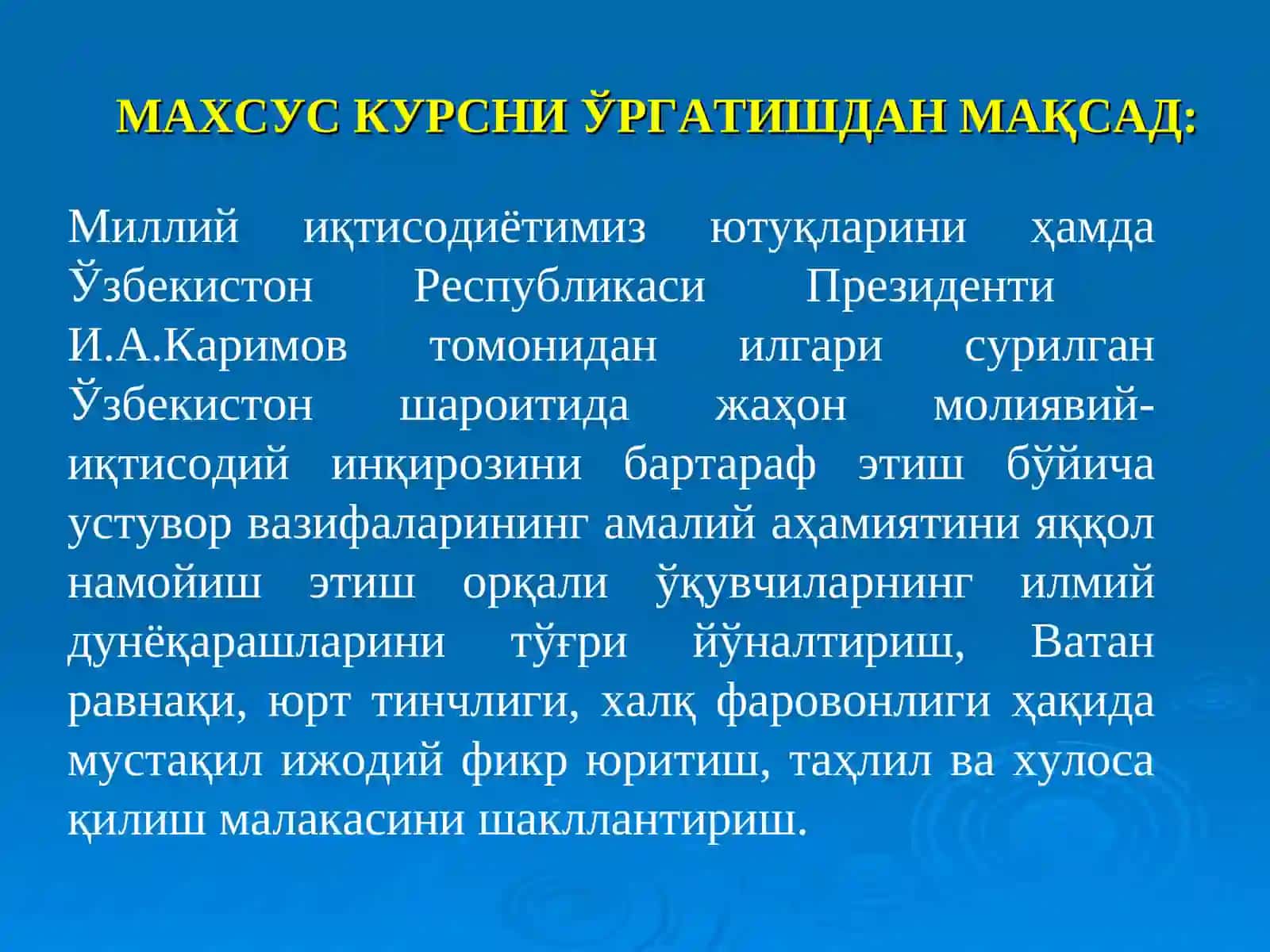 МАХСУС КУРСНИ ЎРГАТИШДАН МАҚСАД:

Миллий иқтисодиётимиз ютуқларини ҳамда Ўзбекистон Республикаси Президенти И.А.Каримов томонидан илгари сурилган Ўзбекистон шароитида жаҳон молиявий-иқтисодий инқирозини бартараф этиш бўйича устувор вазифаларининг амалий аҳамиятини яққол намойиш этиш орқали ўқувчиларнинг илмий дунёқарашларини тўғри йўналтириш, Ватан равнақи, юрт тинчлиги, халқ фаровонлиги ҳақида мустақил ижодий фикр юритиш, таҳлил ва хулоса қилиш малакасини шакллантириш.